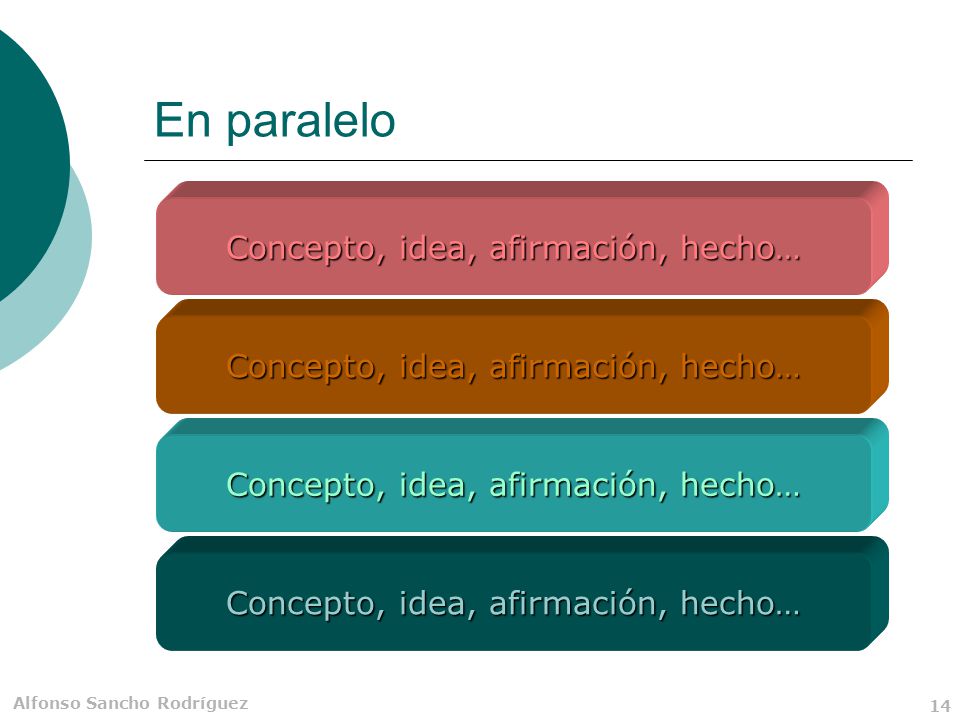 En paralelo

Concepto, idea, afirmación, hecho…

Concepto, idea, afirmación, hecho…

Concepto, idea, afirmación, hecho…

Concepto, idea, afirmación, hecho…

Alfonso Sancho Rodríguez

14